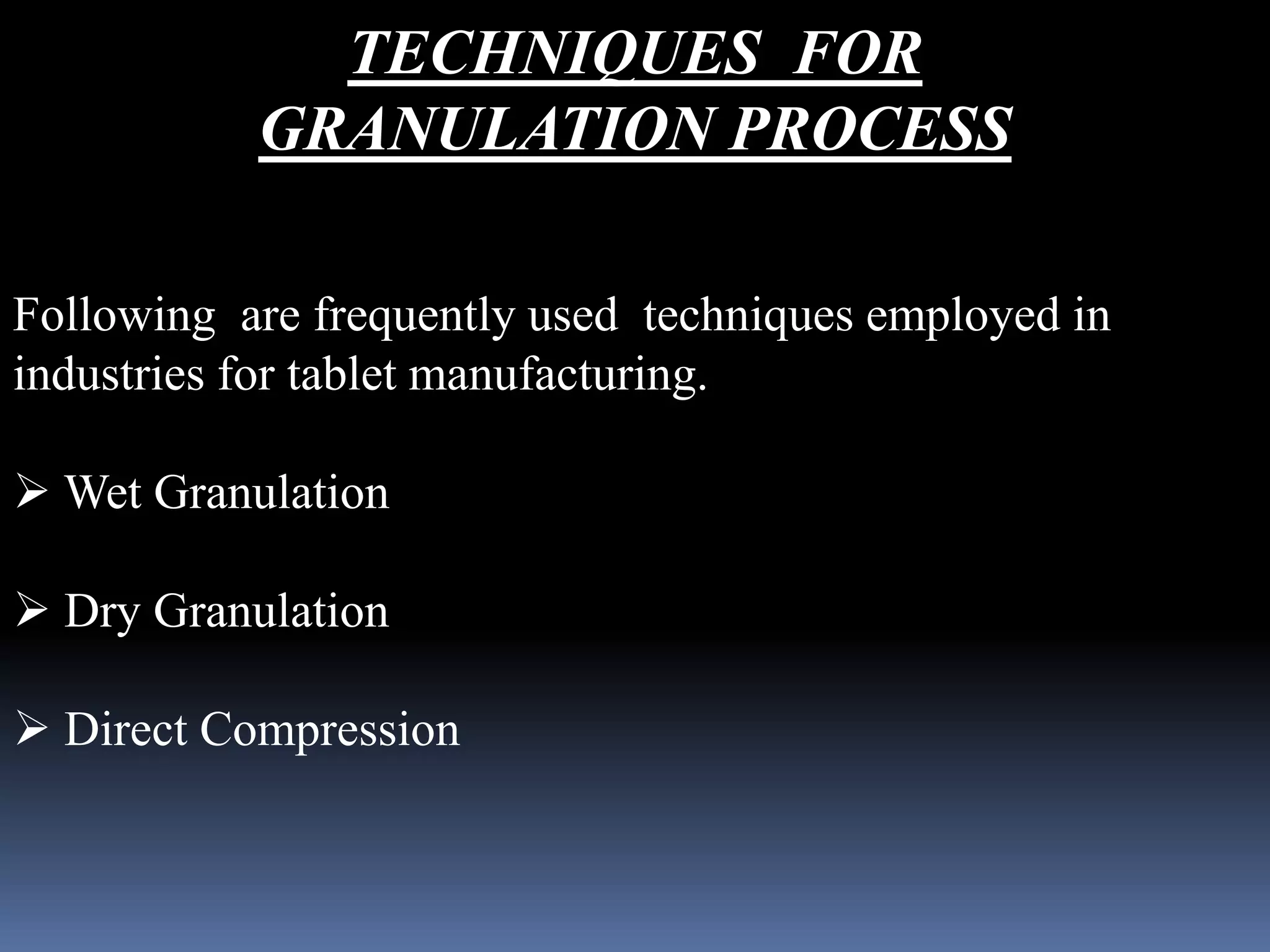 TECHNIQUES FOR GRANULATION PROCESS

Following are frequently used techniques employed in industries for tablet manufacturing.

➢ Wet Granulation

➢ Dry Granulation

➢ Direct Compression